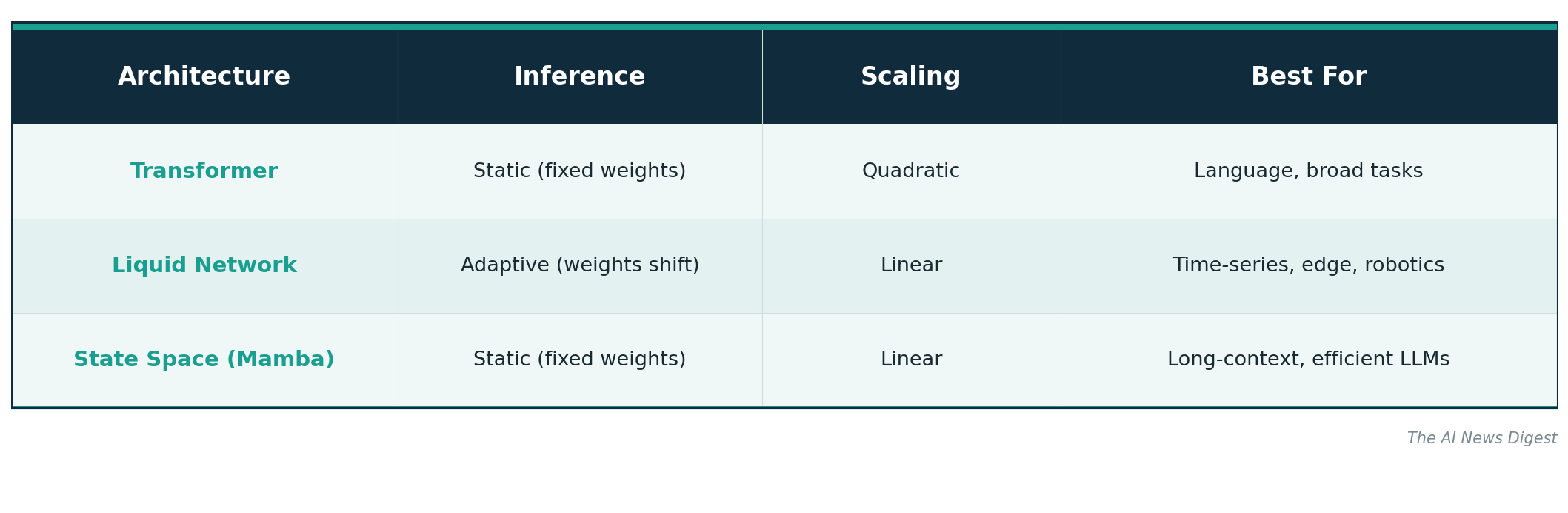 | Architecture | Inference | Scaling | Best For |
|---|---|---|---|
| Transformer | Static (fixed weights) | Quadratic | Language, broad tasks |
| Liquid Network | Adaptive (weights shift) | Linear | Time-series, edge, robotics |
| State Space (Mamba) | Static (fixed weights) | Linear | Long-context, efficient LLMs |

The AI News Digest